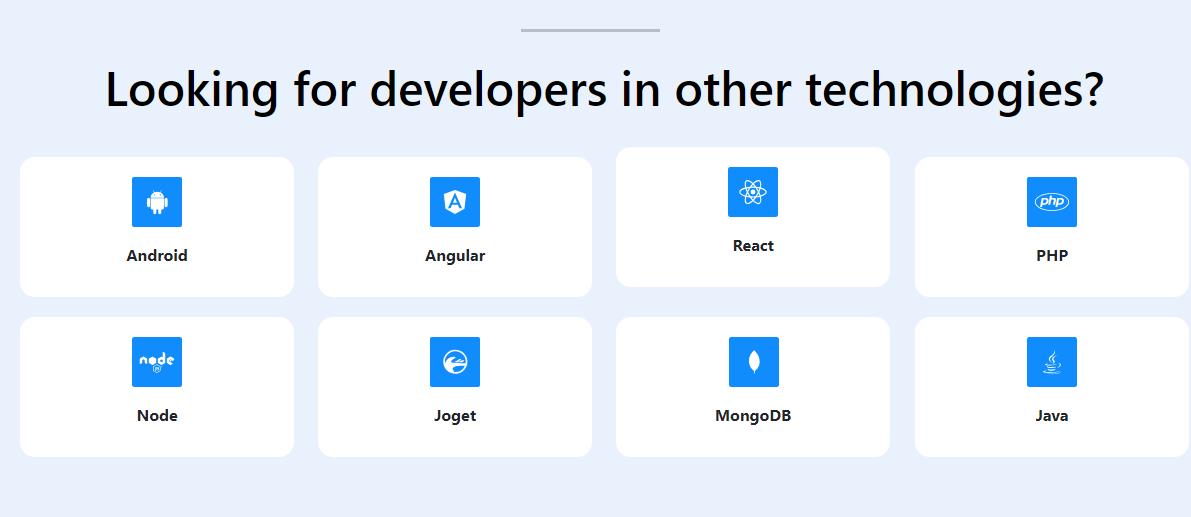 Looking for developers in other technologies?

Android

Angular

React

php

PHP

node

Node

Joget

MongoDB

Java